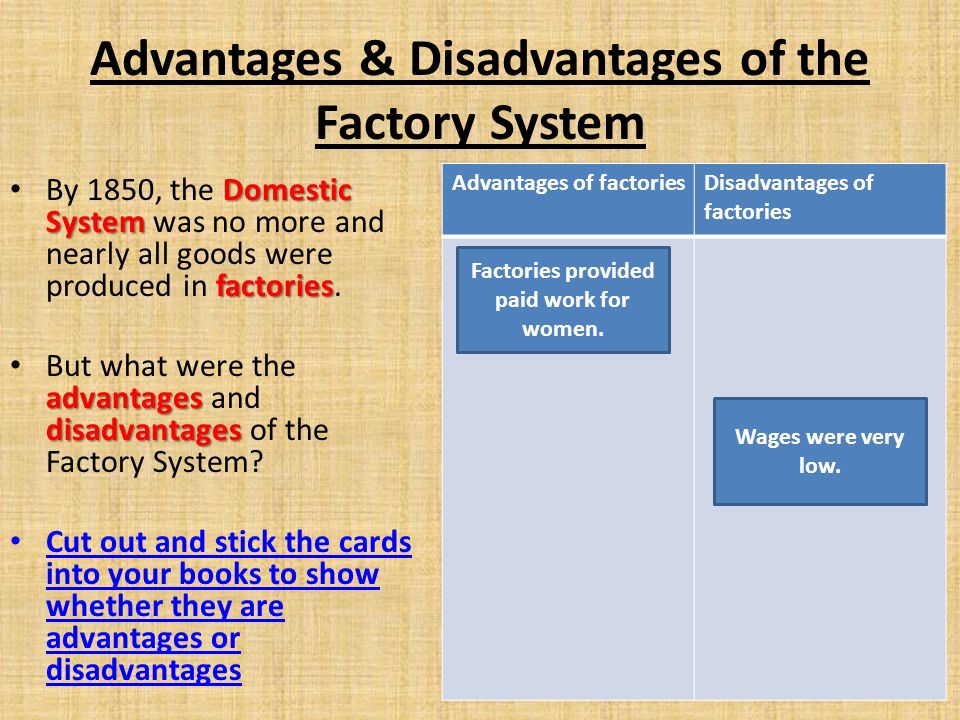 Advantages & Disadvantages of the Factory System

• By 1850, the Domestic System was no more and nearly all goods were produced in factories.

• But what were the advantages and disadvantages of the Factory System?

• Cut out and stick the cards into your books to show whether they are advantages or disadvantages

| Advantages of factories | Disadvantages of factories |
|---|---|
| Factories provided paid work for women. | Wages were very low. |